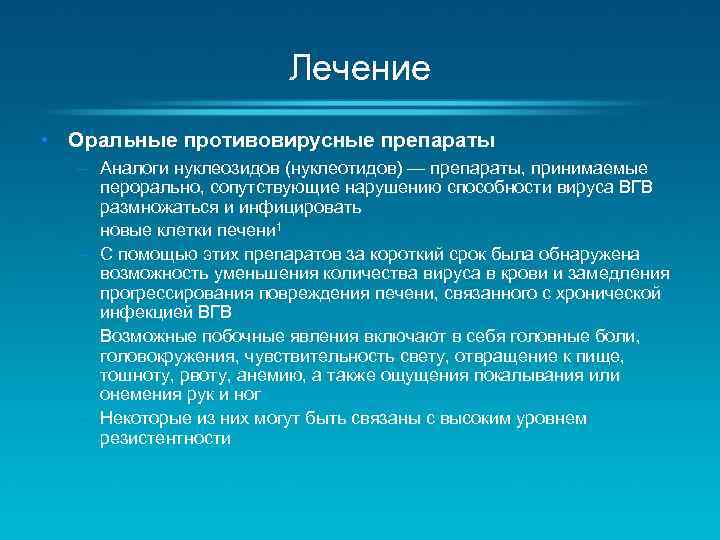 Лечение

• Оральные противовирусные препараты

– Аналоги нуклеозидов (нуклеотидов) — препараты, принимаемые перорально, сопутствующие нарушению способности вируса ВГВ размножаться и инфицировать

новые клетки печени$^1$

– С помощью этих препаратов за короткий срок была обнаружена возможность уменьшения количества вируса в крови и замедления прогрессирования повреждения печени, связанного с хронической инфекцией ВГВ

– Возможные побочные явления включают в себя головные боли, головокружения, чувствительность свету, отвращение к пище, тошноту, рвоту, анемию, а также ощущения покалывания или онемения рук и ног

– Некоторые из них могут быть связаны с высоким уровнем резистентности